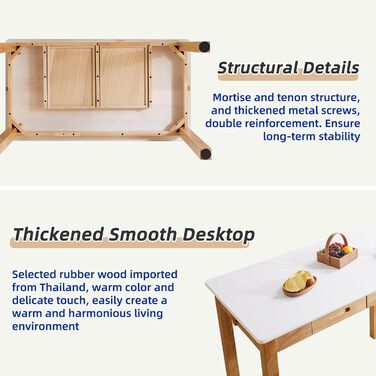 Structural Details

Mortise and tenon structure, and thickened metal screws, double reinforcement. Ensure long-term stability

Thickened Smooth Desktop

Selected rubber wood imported from Thailand, warm color and delicate touch, easily create a warm and harmonious living environment